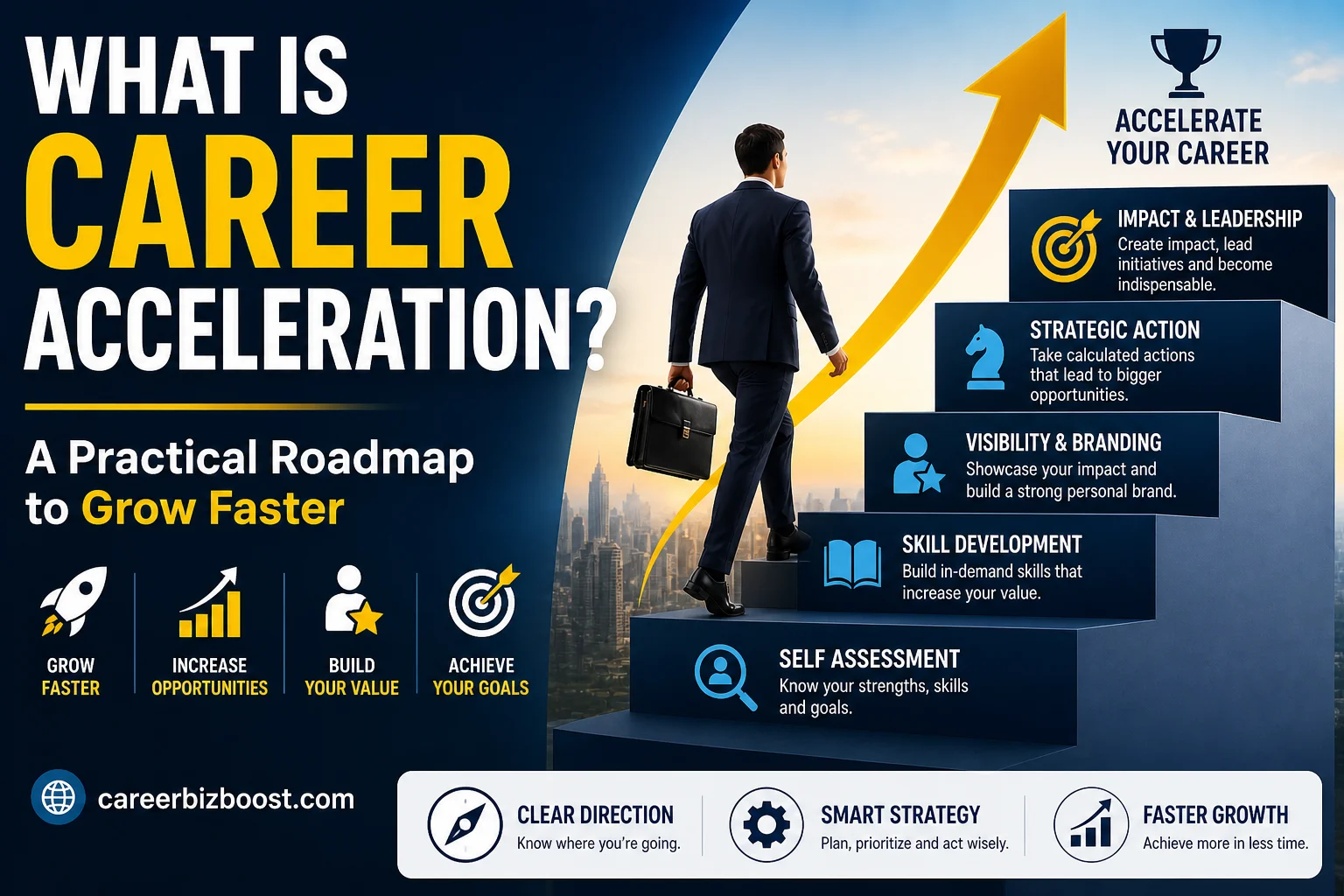 WHAT IS CAREER ACCELERATION?

A Practical Roadmap to Grow Faster

GROW FASTER

INCREASE OPPORTUNITIES

BUILD YOUR VALUE

ACHIEVE YOUR GOALS

careerbizboost.com

ACCELERATE YOUR CAREER

IMPACT & LEADERSHIP
Create impact, lead initiatives and become indispensable.

STRATEGIC ACTION
Take calculated actions that lead to bigger opportunities.

VISIBILITY & BRANDING
Showcase your impact and build a strong personal brand.

SKILL DEVELOPMENT
Build in-demand skills that increase your value.

SELF ASSESSMENT
Know your strengths, skills and goals.

CLEAR DIRECTION
Know where you're going.

SMART STRATEGY
Plan, prioritize and act wisely.

FASTER GROWTH
Achieve more in less time.